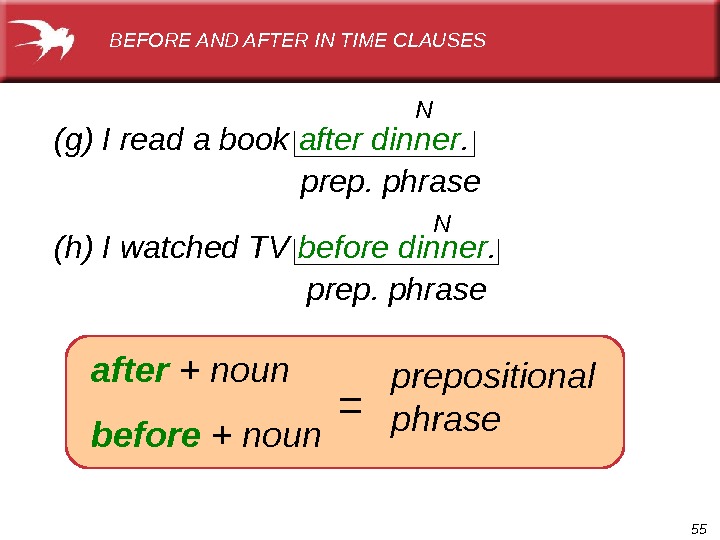 BEFORE AND AFTER IN TIME CLAUSES

N
(g) I read a book after dinner.
prep. phrase

N
(h) I watched TV before dinner.
prep. phrase

after + noun
before + noun
=
prepositional phrase

55